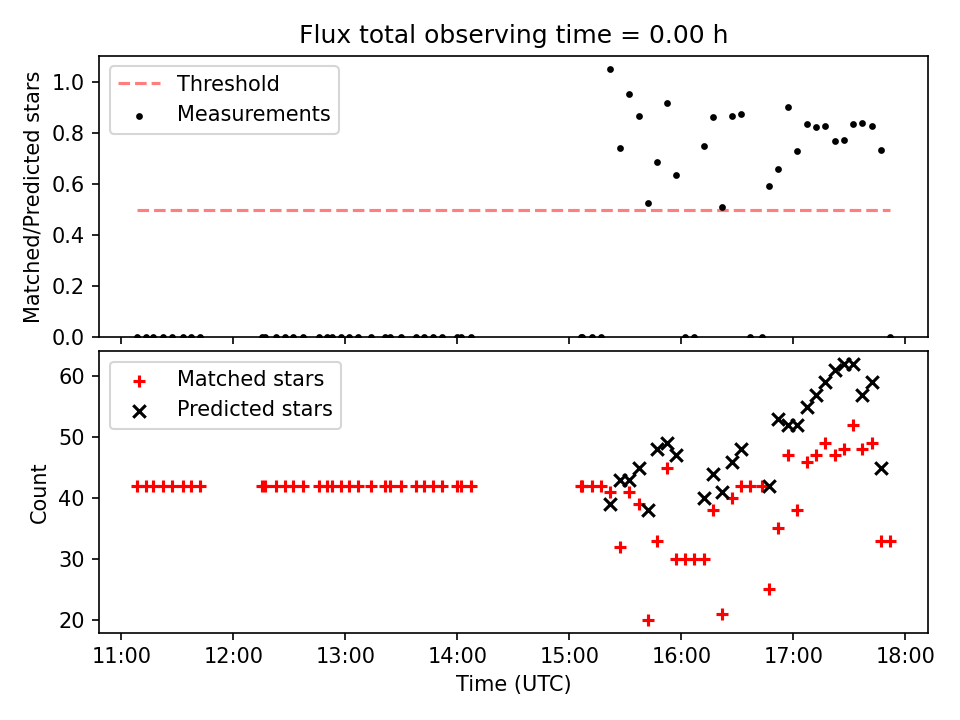 Flux total observing time = 0.00 h

Threshold
Measurements

Matched/Predicted stars

1.0
0.8
0.6
0.4
0.2
0.0

Matched stars
Predicted stars

Count

60
50
40
30
20

11:00 12:00 13:00 14:00 15:00 16:00 17:00 18:00

Time (UTC)